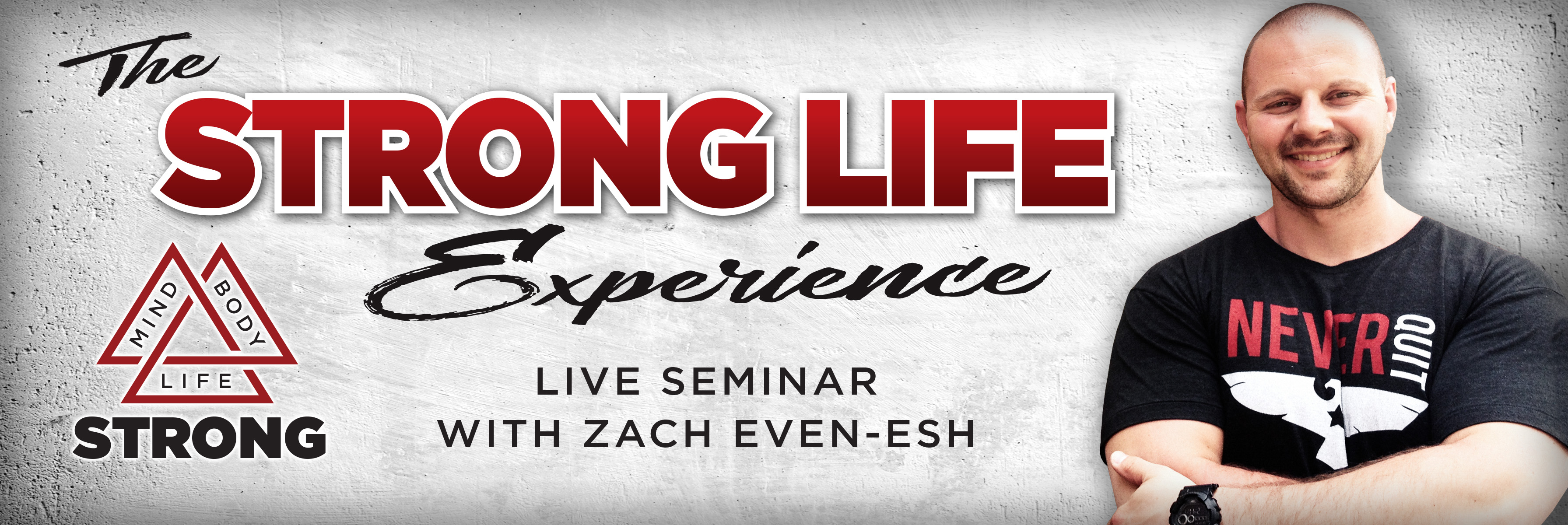 The
STRONG LIFE
Experience

MIND BODY
LIFE
STRONG

LIVE SEMINAR
WITH ZACH EVEN-ESH

NEVER QUIT